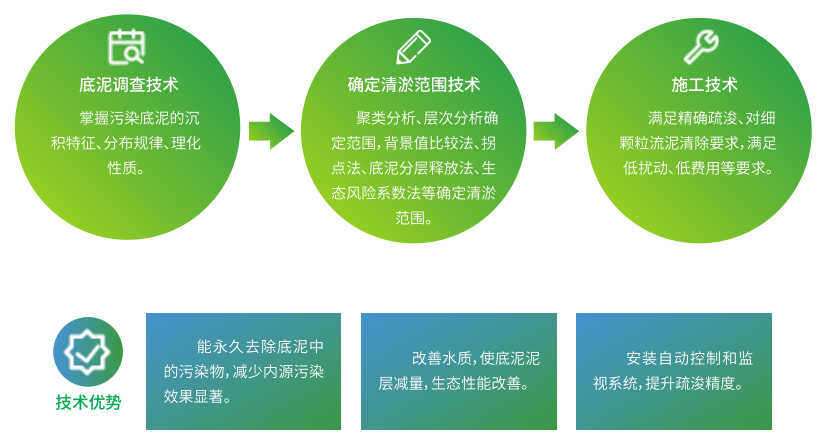 底泥调查技术

掌握污染底泥的沉积特征、分布规律、理化性质。

确定清淤范围技术

聚类分析、层次分析确定范围，背景值比较法、拐点法、底泥分层释放法、生态风险系数法等确定清淤范围。

施工技术

满足精确疏浚、对细颗粒流泥清除要求，满足低扰动、低费用等要求。

技术优势

能永久去除底泥中的污染物，减少内源污染效果显著。

改善水质，使底泥泥层减量，生态性能改善。

安装自动控制和监视系统，提升疏浚精度。